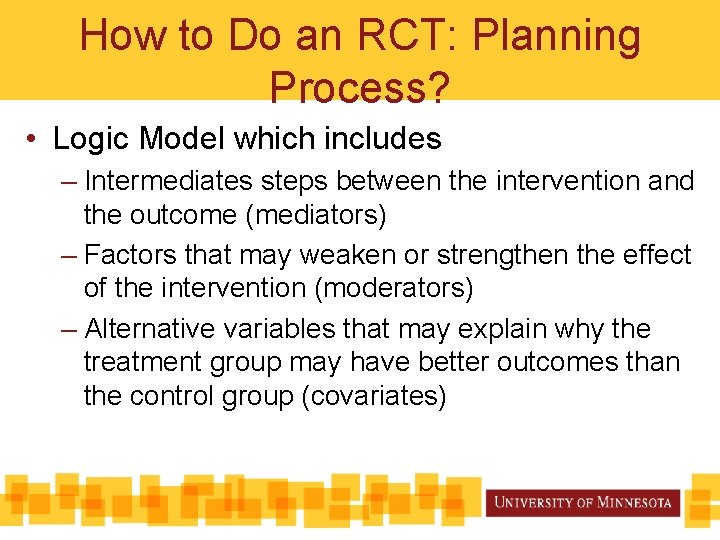 How to Do an RCT: Planning Process?

• Logic Model which includes
– Intermediates steps between the intervention and the outcome (mediators)
– Factors that may weaken or strengthen the effect of the intervention (moderators)
– Alternative variables that may explain why the treatment group may have better outcomes than the control group (covariates)

UNIVERSITY OF MINNESOTA